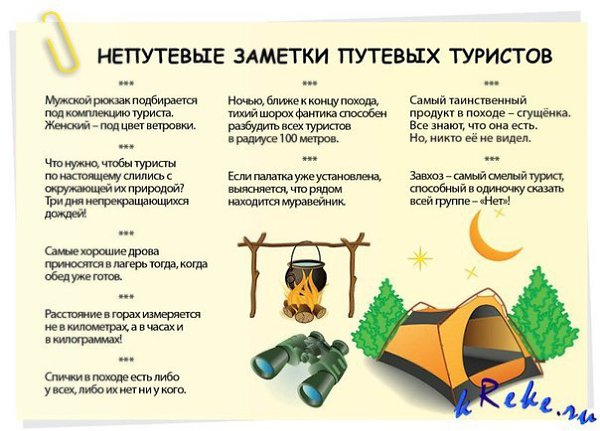 НЕПУТЕВЫЕ ЗАМЕТКИ ПУТЕВЫХ ТУРИСТОВ

***

Мужской рюкзак подбирается под комплекцию туриста. Женский – под цвет ветровки.

***

Что нужно, чтобы туристы по настоящему слились с окружающей их природой? Три дня непрекращающихся дождей!

***

Самые хорошие дрова приносятся в лагерь тогда, когда обед уже готов.

***

Расстояние в горах измеряется не в километрах, а в часах и в килограммах!

***

Спички в походе есть либо у всех, либо их нет ни у кого.

***

Ночью, ближе к концу похода, тихий шорох фантика способен разбудить всех туристов в радиусе 100 метров.

***

Если палатка уже установлена, выясняется, что рядом находится муравейник.

***

Самый таинственный продукт в походе – сгущёнка. Все знают, что она есть. Но, никто её не видел.

***

Завхоз – самый смелый турист, способный в одиночку сказать всей группе – «Нет»!

kReke.ru